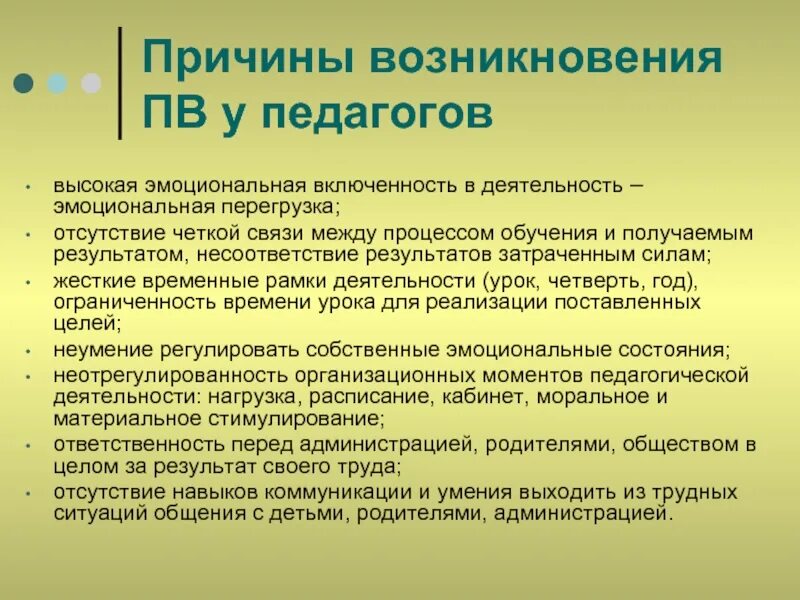 Причины возникновения ПВ у педагогов

• высокая эмоциональная включенность в деятельность – эмоциональная перегрузка;
• отсутствие четкой связи между процессом обучения и получаемым результатом, несоответствие результатов затраченным силам;
• жесткие временные рамки деятельности (урок, четверть, год), ограниченность времени урока для реализации поставленных целей;
• неумение регулировать собственные эмоциональные состояния;
• неотрегулированность организационных моментов педагогической деятельности: нагрузка, расписание, кабинет, моральное и материальное стимулирование;
• ответственность перед администрацией, родителями, обществом в целом за результат своего труда;
• отсутствие навыков коммуникации и умения выходить из трудных ситуаций общения с детьми, родителями, администрацией.